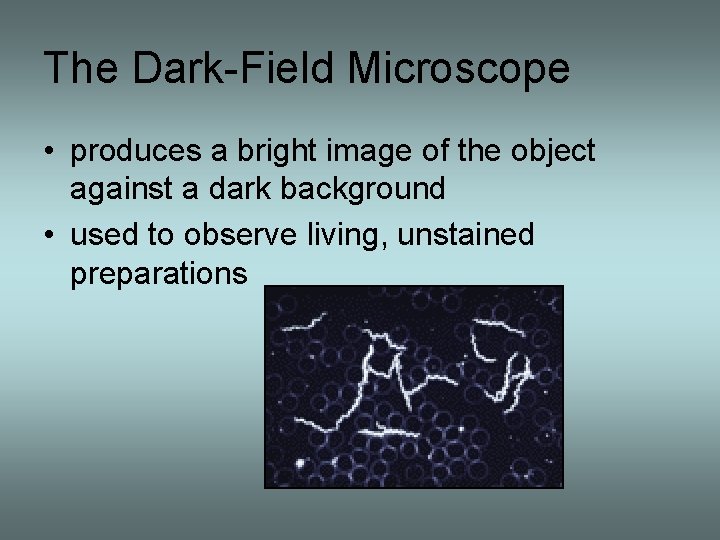 The Dark-Field Microscope

• produces a bright image of the object against a dark background
• used to observe living, unstained preparations